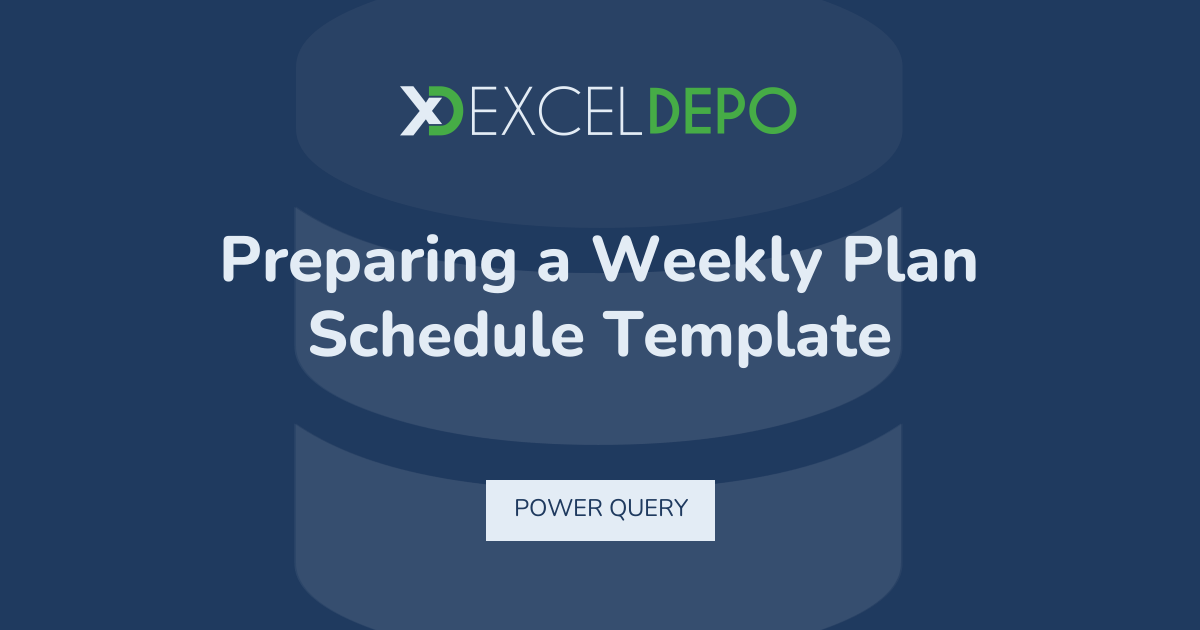 XD EXCELDEPO

Preparing a Weekly Plan Schedule Template

POWER QUERY